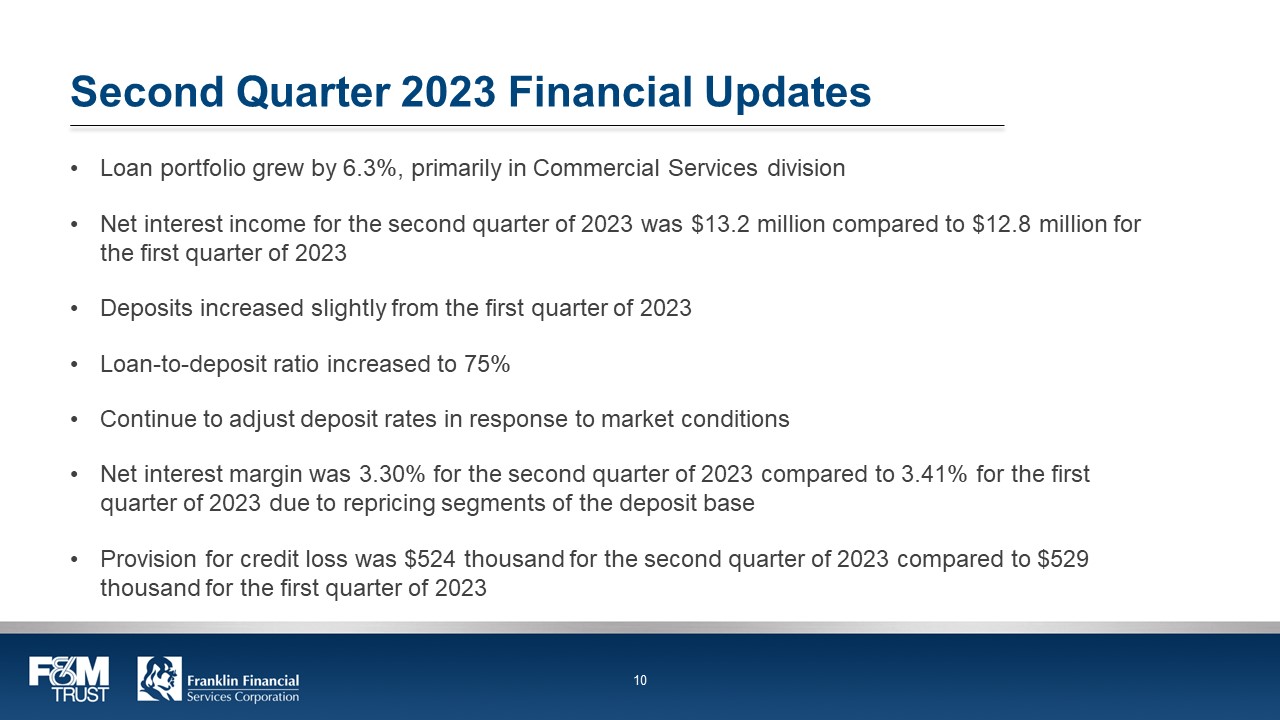 Second Quarter 2023 Financial Updates

• Loan portfolio grew by 6.3%, primarily in Commercial Services division

• Net interest income for the second quarter of 2023 was \$13.2 million compared to \$12.8 million for the first quarter of 2023

• Deposits increased slightly from the first quarter of 2023

• Loan-to-deposit ratio increased to 75%

• Continue to adjust deposit rates in response to market conditions

• Net interest margin was 3.30% for the second quarter of 2023 compared to 3.41% for the first quarter of 2023 due to repricing segments of the deposit base

• Provision for credit loss was \$524 thousand for the second quarter of 2023 compared to \$529 thousand for the first quarter of 2023

F&M TRUST

Franklin Financial Services Corporation

10